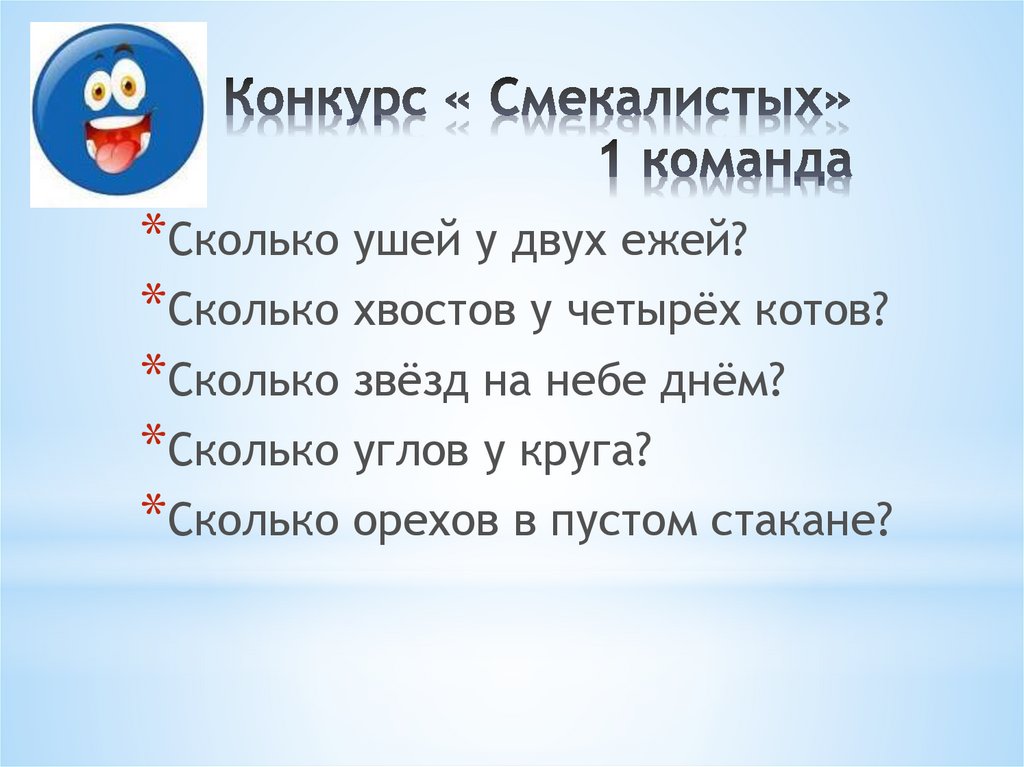 Конкурс « Смекалистых»
1 команда

*Сколько ушей у двух ежей?
*Сколько хвостов у четырёх котов?
*Сколько звёзд на небе днём?
*Сколько углов у круга?
*Сколько орехов в пустом стакане?